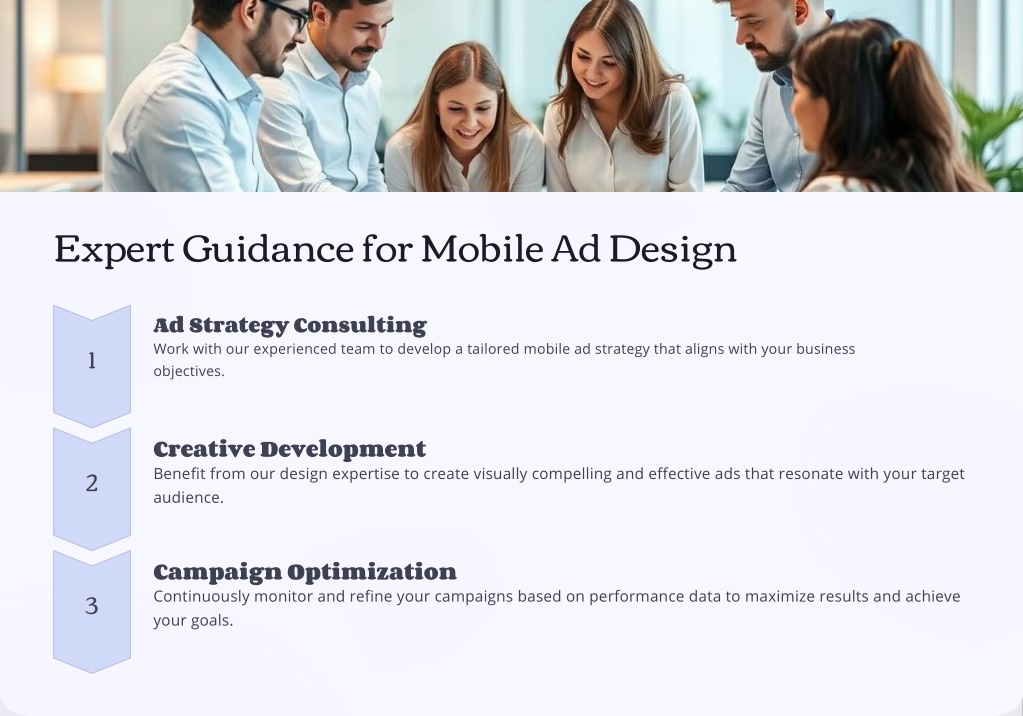 Expert Guidance for Mobile Ad Design

1

Ad Strategy Consulting

Work with our experienced team to develop a tailored mobile ad strategy that aligns with your business objectives.

2

Creative Development

Benefit from our design expertise to create visually compelling and effective ads that resonate with your target audience.

3

Campaign Optimization

Continuously monitor and refine your campaigns based on performance data to maximize results and achieve your goals.